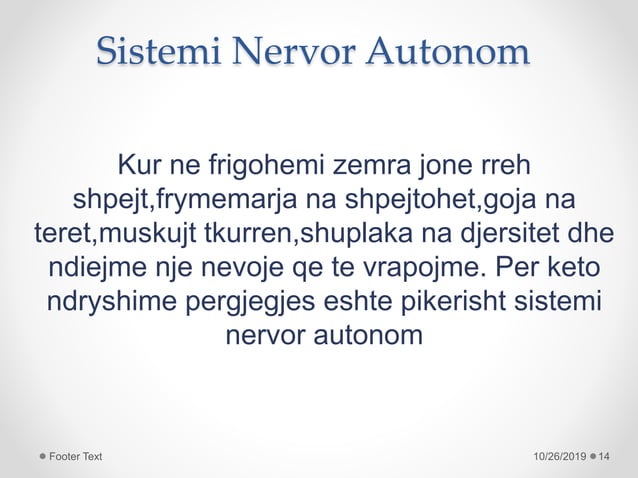 Sistemi Nervor Autonom

Kur ne frigohemi zemra jone rreh shpejt,frymemarja na shpejtohet,goja na teret,muskujt tkurren,shuplaka na djersitet dhe ndiejme nje nevoje qe te vrapojme. Per keto ndryshime pergjegjes eshte pikerisht sistemi nervor autonom

Footer Text

10/26/2019 14